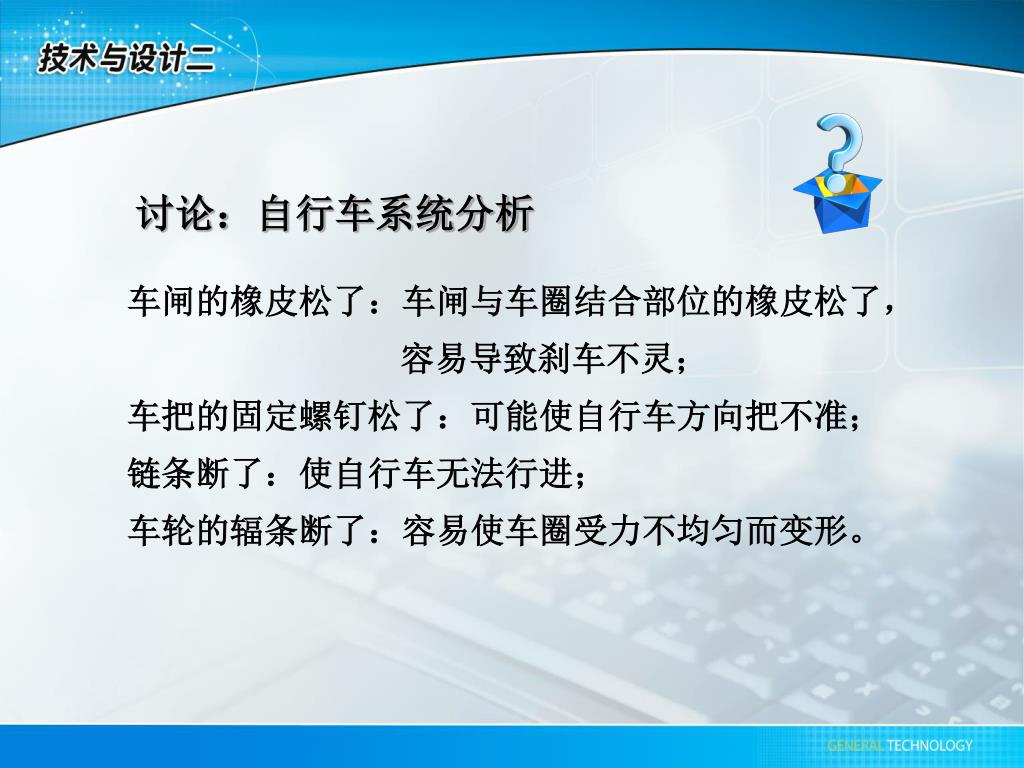 技术与设计二

讨论：自行车系统分析

车闸的橡皮松了：车闸与车圈结合部位的橡皮松了，容易导致刹车不灵；

车把的固定螺钉松了：可能使自行车方向把不准；

链条断了：使自行车无法行进；

车轮的辐条断了：容易使车圈受力不均匀而变形。

GENERAL TECHNOLOGY